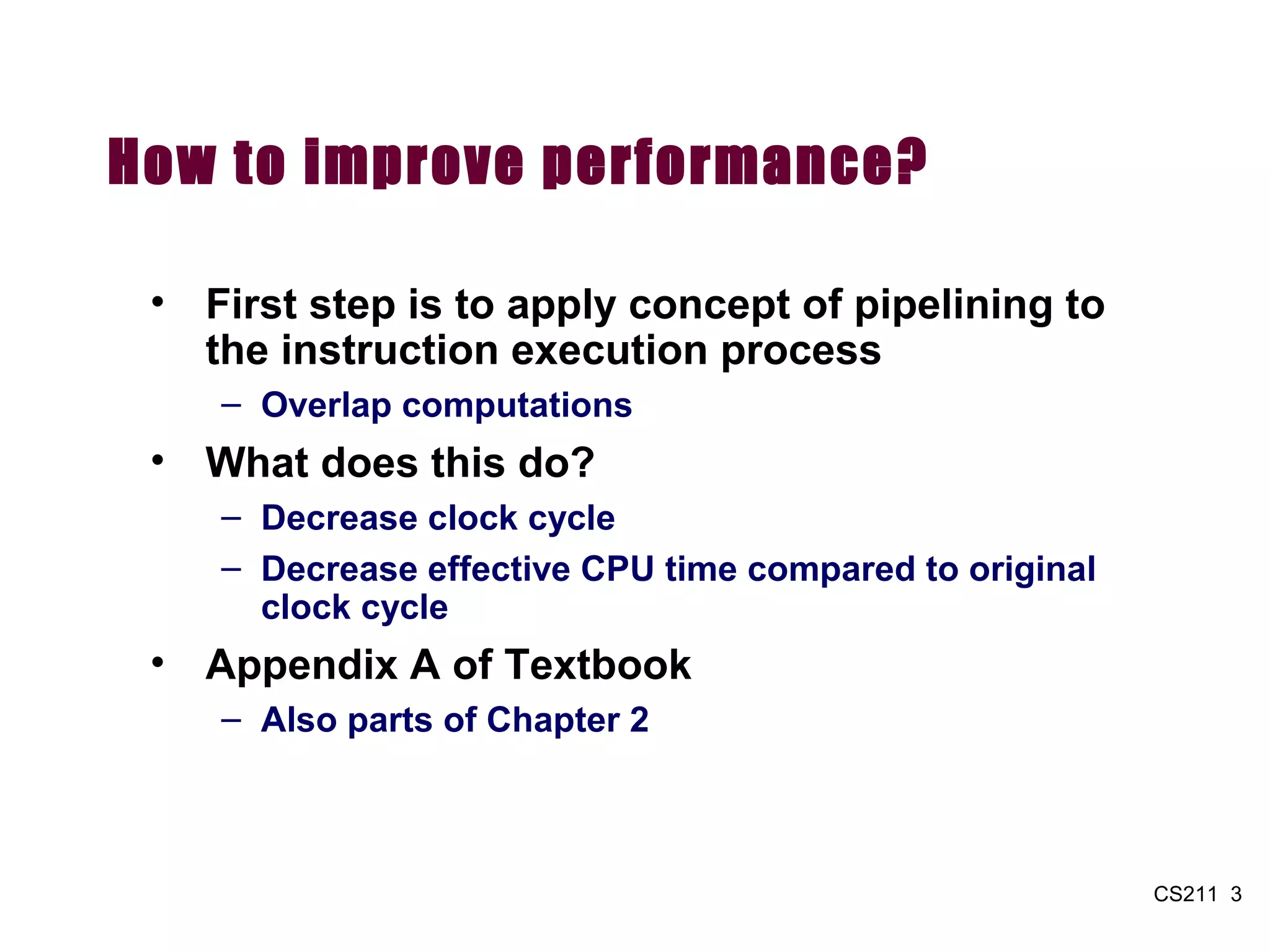 How to improve performance?

• First step is to apply concept of pipelining to the instruction execution process
– Overlap computations

• What does this do?
– Decrease clock cycle
– Decrease effective CPU time compared to original clock cycle

• Appendix A of Textbook
– Also parts of Chapter 2

CS211 3